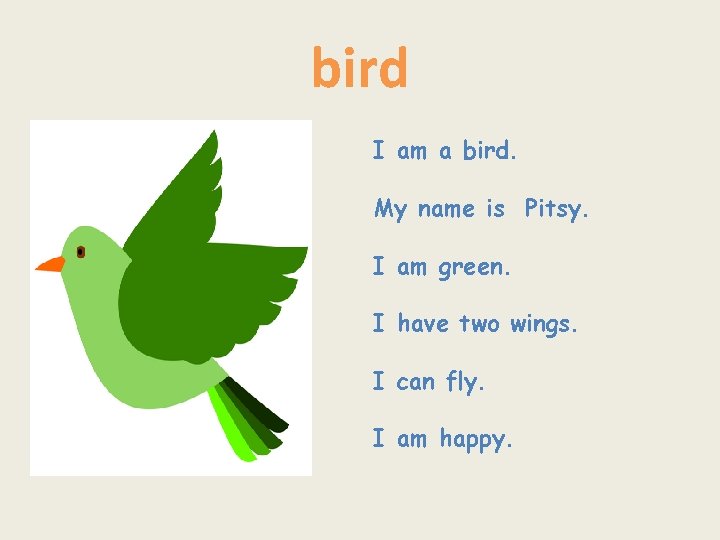 bird

I am a bird.

My name is Pitsy.

I am green.

I have two wings.

I can fly.

I am happy.